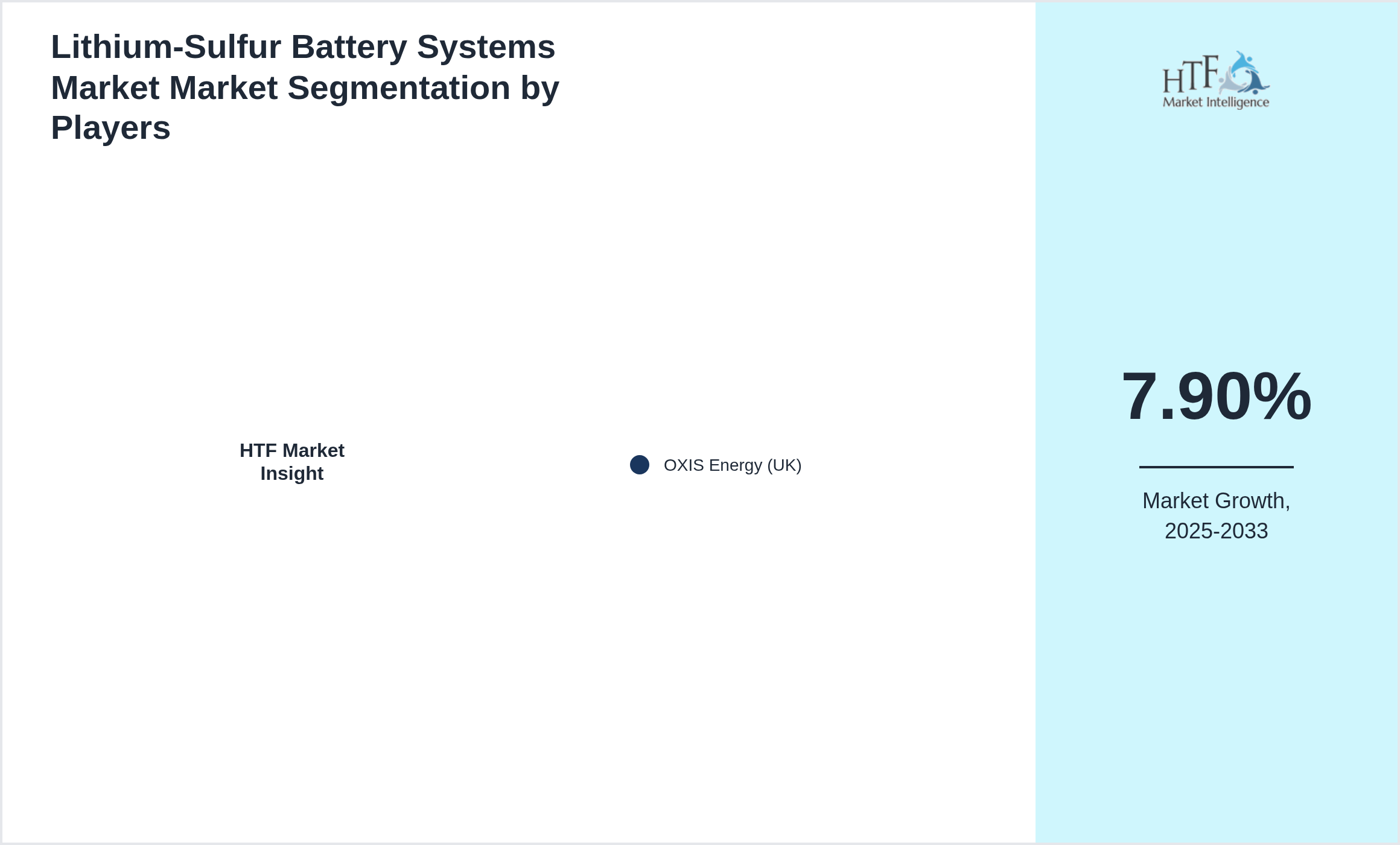 Lithium-Sulfur Battery Systems Market Market Segmentation by Players

HTF Market Insight

OXIS Energy (UK)

HTF Market Intelligence

7.90%

Market Growth, 2025-2033